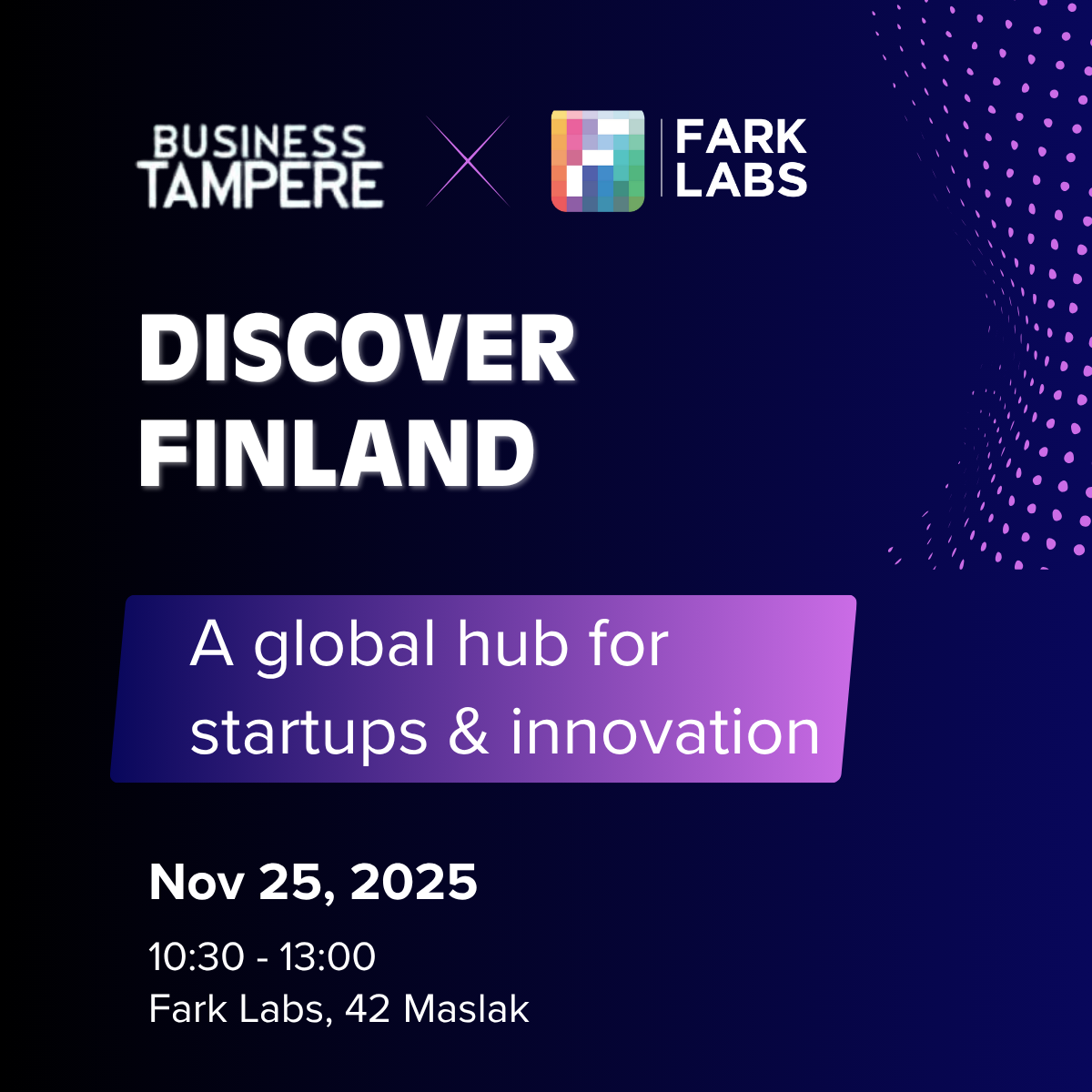 BUSINESS
TAMPERE

FARK
LABS

DISCOVER
FINLAND

A global hub for startups & innovation

Nov 25, 2025

10:30 - 13:00
Fark Labs, 42 Maslak